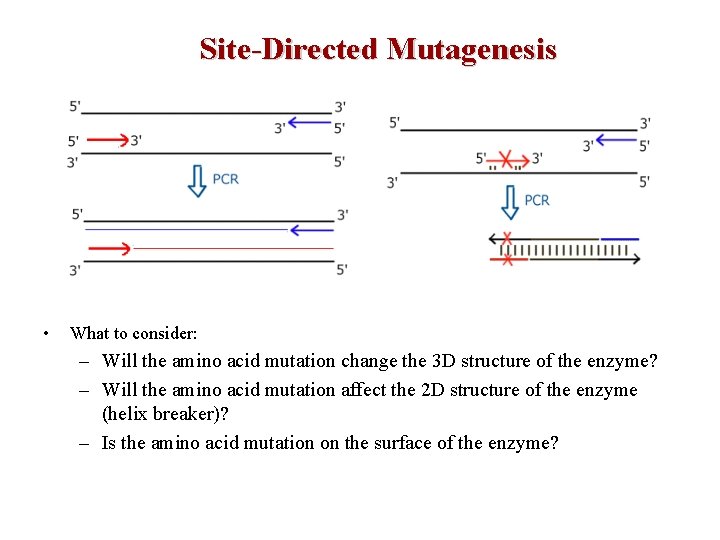 Site-Directed Mutagenesis

5' 3'
3' 5'
5' 3'
3' 5'
PCR
5' 3'
3' 5'

5' 3'
3' 5'
5' 3'
3' 5'
PCR

• What to consider:
– Will the amino acid mutation change the 3D structure of the enzyme?
– Will the amino acid mutation affect the 2D structure of the enzyme (helix breaker)?
– Is the amino acid mutation on the surface of the enzyme?